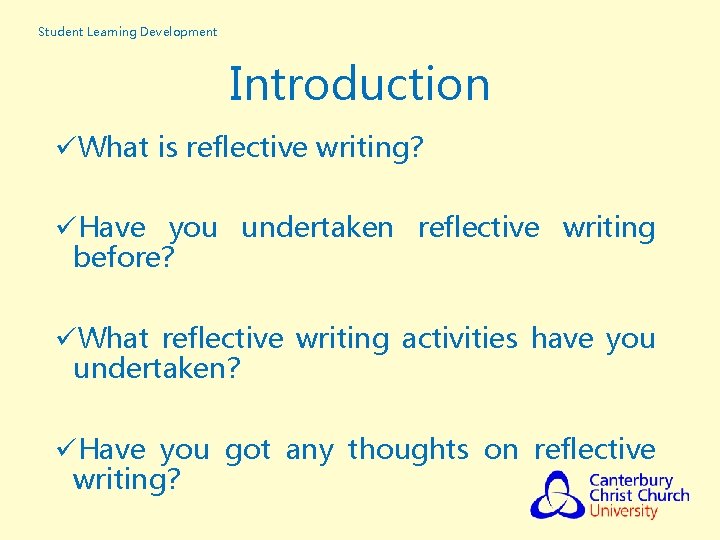 Student Learning Development

Introduction

✓What is reflective writing?

✓Have you undertaken reflective writing before?

✓What reflective writing activities have you undertaken?

✓Have you got any thoughts on reflective writing?

Canterbury Christ Church University